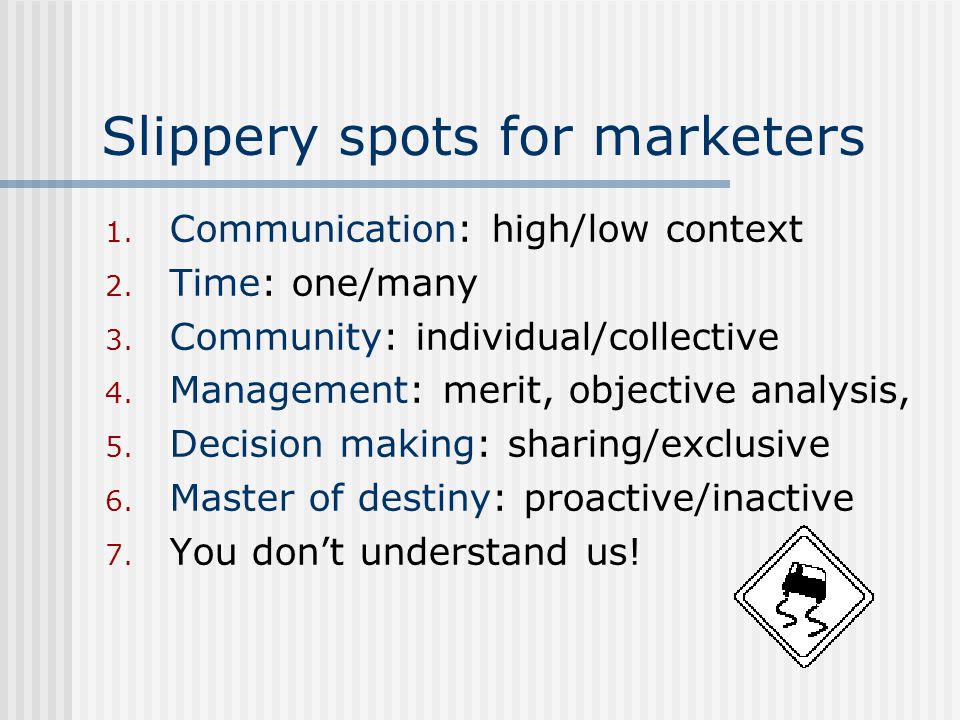 Slippery spots for marketers

1. Communication: high/low context
2. Time: one/many
3. Community: individual/collective
4. Management: merit, objective analysis,
5. Decision making: sharing/exclusive
6. Master of destiny: proactive/inactive
7. You don’t understand us!